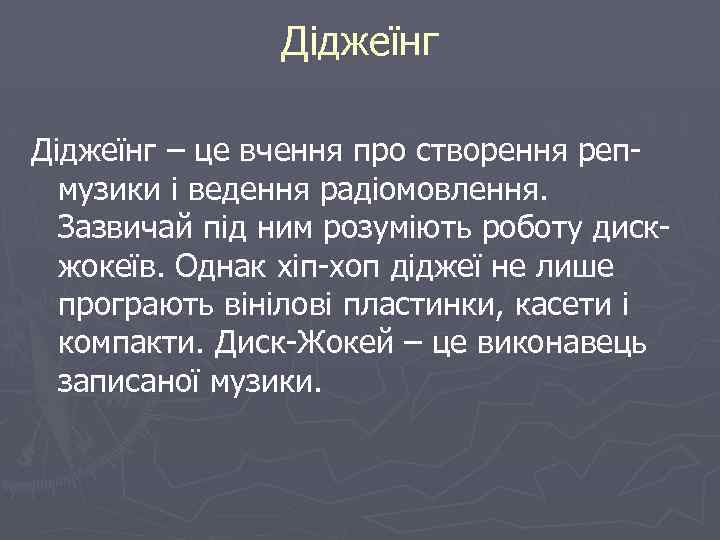 Діджеїнг

Діджеїнг – це вчення про створення реп-музики і ведення радіомовлення. Зазвичай під ним розуміють роботу диск-жокеїв. Однак хіп-хоп діджеї не лише програють вінілові пластинки, касети і компакти. Диск-Жокей – це виконавець записаної музики.